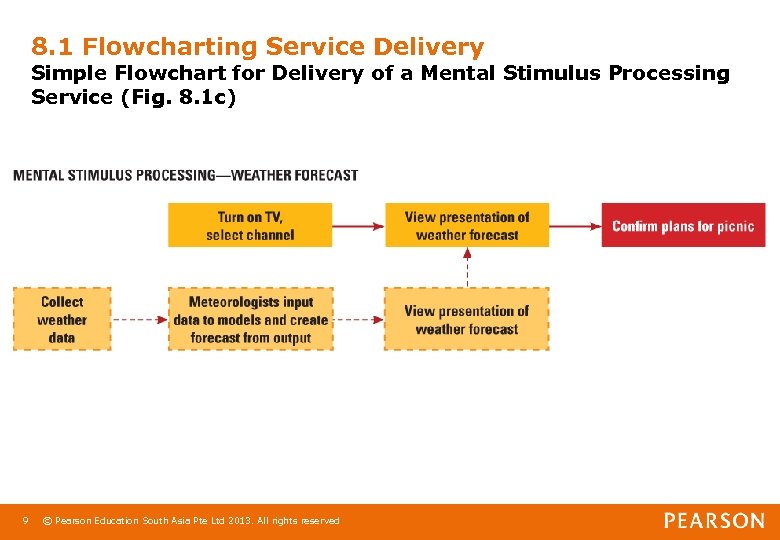 8.1 Flowcharting Service Delivery
Simple Flowchart for Delivery of a Mental Stimulus Processing Service (Fig. 8.1c)

MENTAL STIMULUS PROCESSING—WEATHER FORECAST

Turn on TV, select channel

View presentation of weather forecast

Confirm plans for picnic

Collect weather data

Meteorologists input data to models and create forecast from output

View presentation of weather forecast

9 © Pearson Education South Asia Pte Ltd 2013. All rights reserved

PEARSON